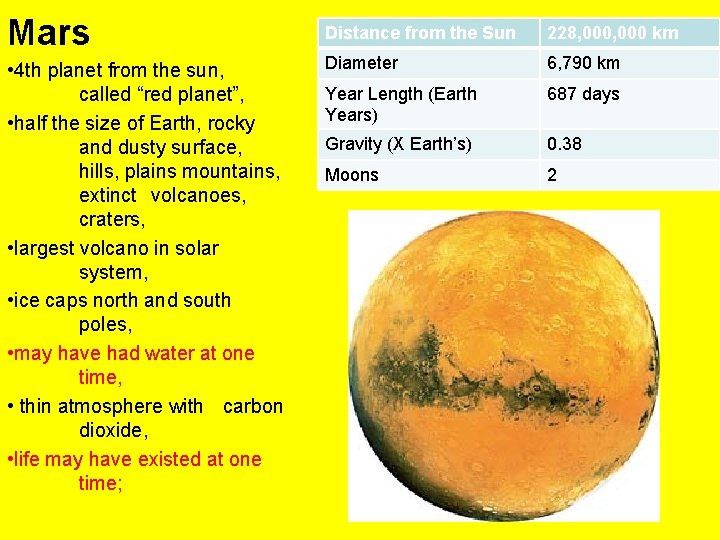 Mars

•4th planet from the sun, called “red planet”,

•half the size of Earth, rocky and dusty surface, hills, plains mountains, extinct volcanoes, craters,

•largest volcano in solar system,

•ice caps north and south poles,

•may have had water at one time,

• thin atmosphere with carbon dioxide,

•life may have existed at one time;

| Distance from the Sun | 228,000,000 km |
|---|---|
| Diameter | 6,790 km |
| Year Length (Earth Years) | 687 days |
| Gravity (X Earth’s) | 0.38 |
| Moons | 2 |